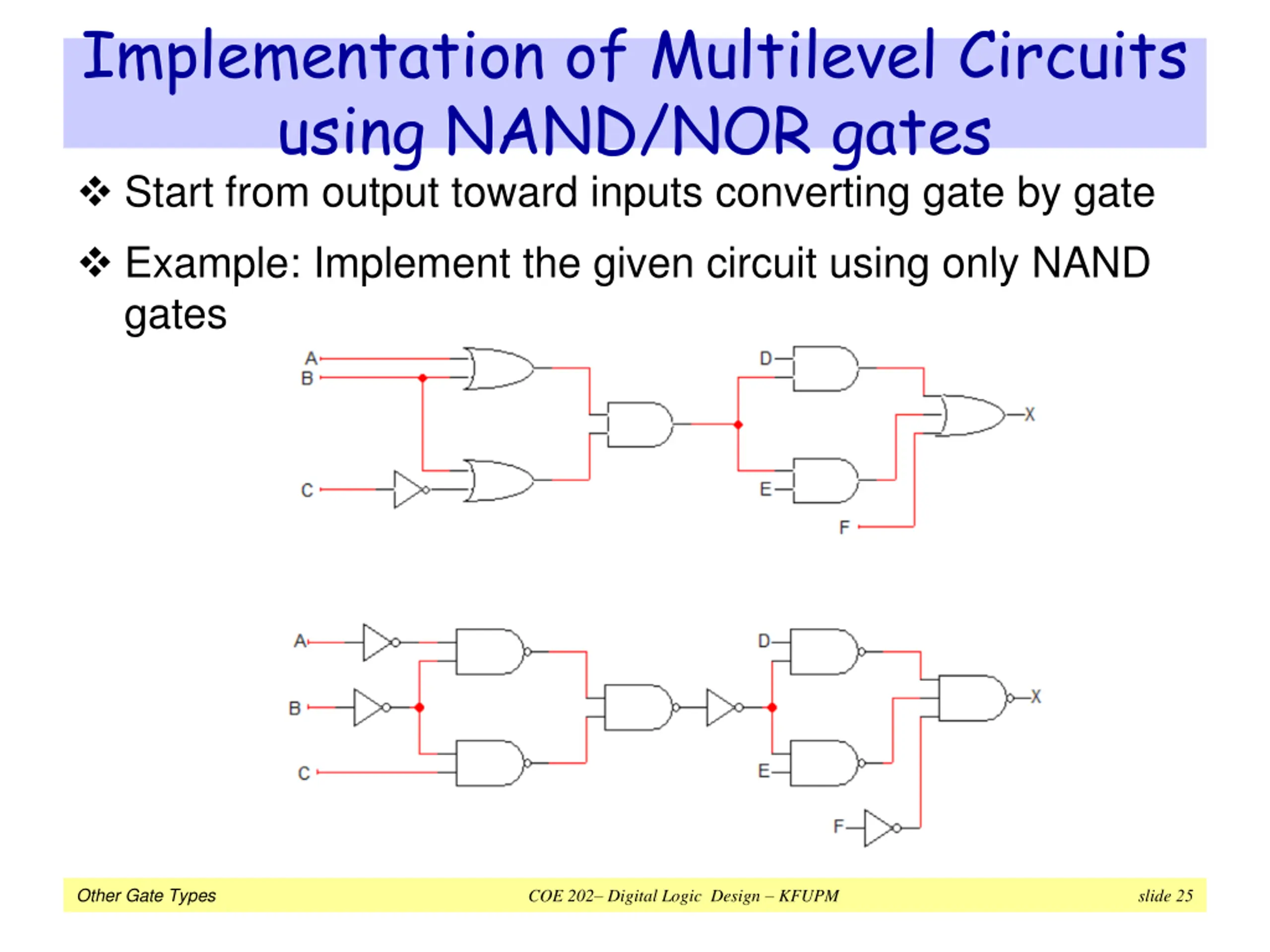 Implementation of Multilevel Circuits using NAND/NOR gates

❖ Start from output toward inputs converting gate by gate

❖ Example: Implement the given circuit using only NAND gates

A
B
C
D
E
F
X

A
B
C
D
E
F
X

Other Gate Types
COE 202– Digital Logic Design – KFUPM
slide 25